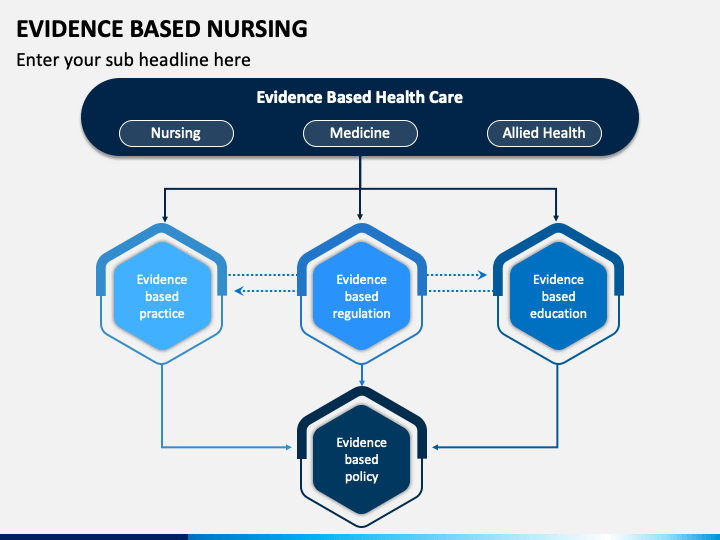 EVIDENCE BASED NURSING

Enter your sub headline here

Evidence Based Health Care

Nursing

Medicine

Allied Health

Evidence based practice

Evidence based regulation

Evidence based education

Evidence based policy